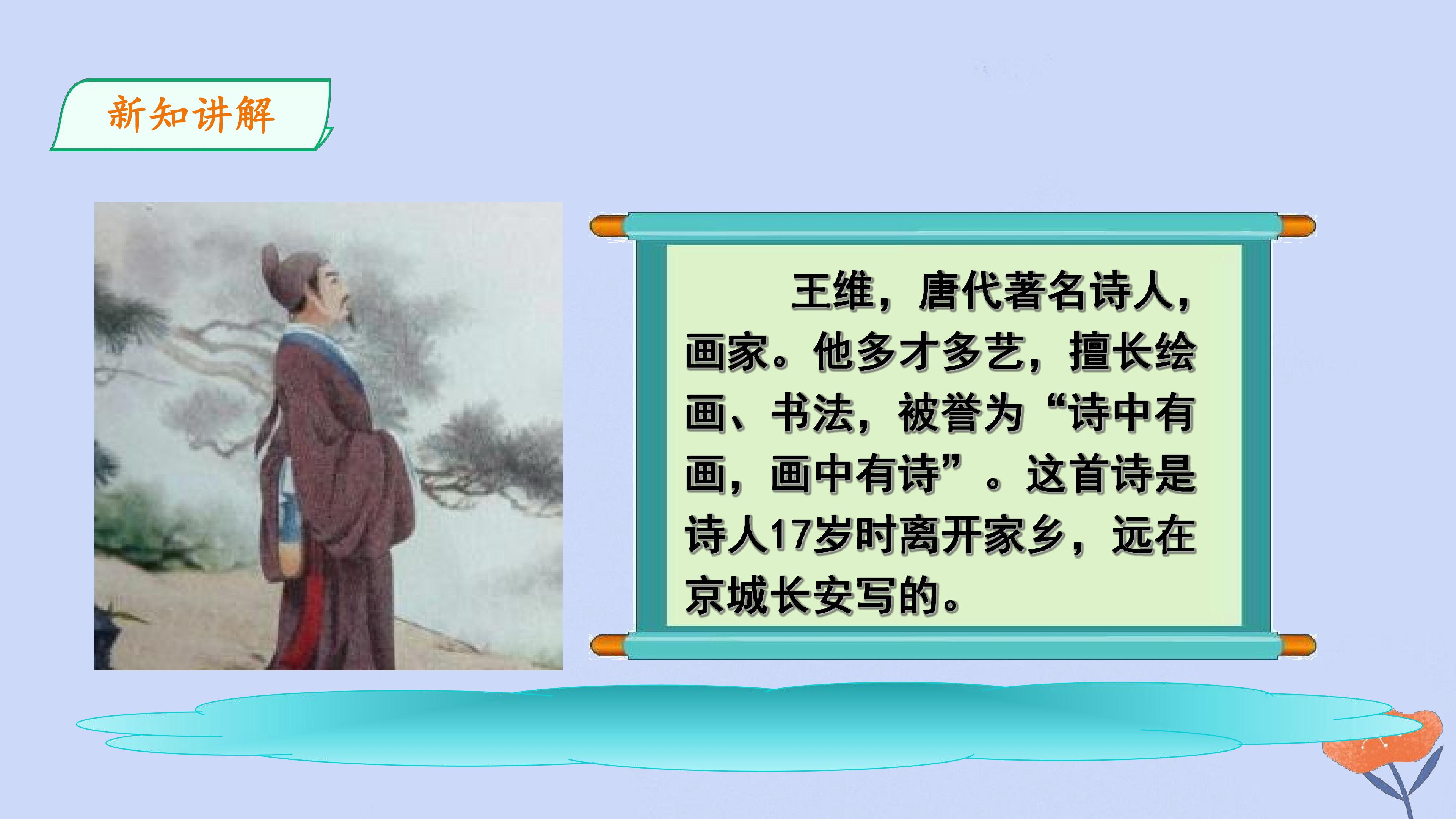 新知讲解

王维，唐代著名诗人，画家。他多才多艺，擅长绘画、书法，被誉为“诗中有画，画中有诗”。这首诗是诗人17岁时离开家乡，远在京城长安写的。